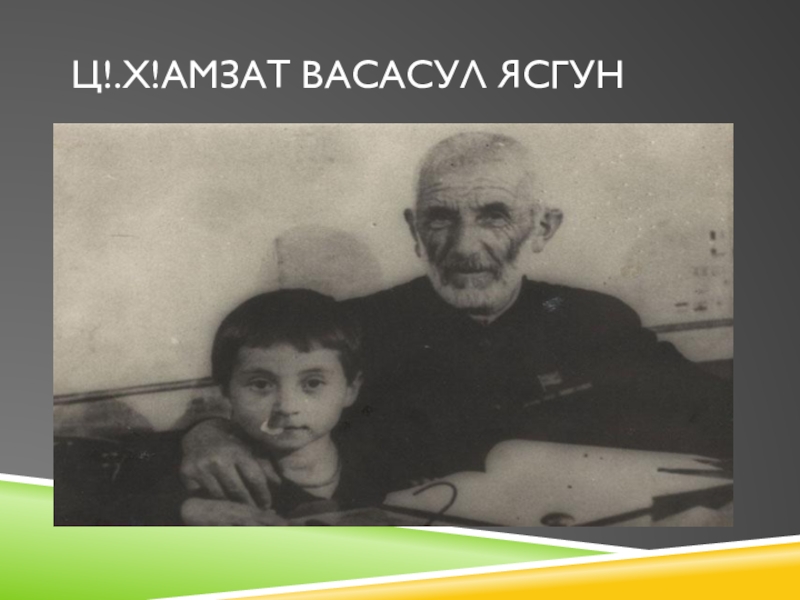 Ц!.Х!АМЗАТ ВАСАСУЛ ЯСГУН